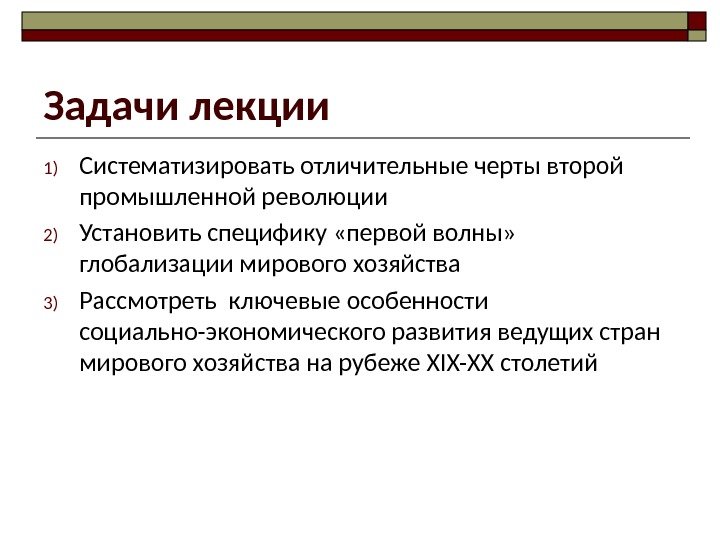 Задачи лекции

1) Систематизировать отличительные черты второй промышленной революции

2) Установить специфику «первой волны» глобализации мирового хозяйства

3) Рассмотреть  ключевые особенности социально-экономического развития ведущих стран мирового хозяйства на рубеже XIX-XX столетий